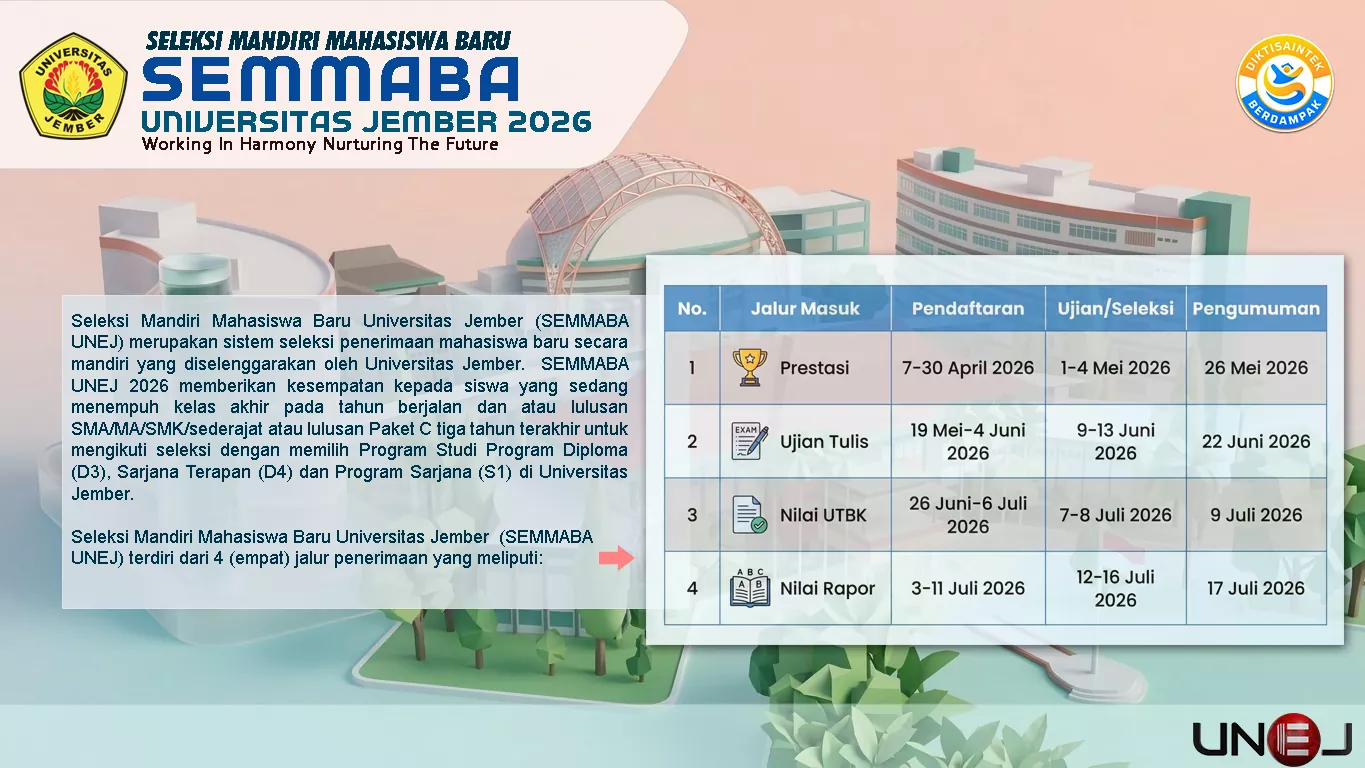 UNIVERSITAS JEMBER

SELEKSI MANDIRI MAHASISWA BARU
SEMMABA
UNIVERSITAS JEMBER 2026
Working In Harmony Nurturing The Future

DIKTISAINTEK BERDAMPAK

Seleksi Mandiri Mahasiswa Baru Universitas Jember (SEMMABA UNEJ) merupakan sistem seleksi penerimaan mahasiswa baru secara mandiri yang diselenggarakan oleh Universitas Jember. SEMMABA UNEJ 2026 memberikan kesempatan kepada siswa yang sedang menempuh kelas akhir pada tahun berjalan dan atau lulusan SMA/MA/SMK/sederajat atau lulusan Paket C tiga tahun terakhir untuk mengikuti seleksi dengan memilih Program Studi Program Diploma (D3), Sarjana Terapan (D4) dan Program Sarjana (S1) di Universitas Jember.

Seleksi Mandiri Mahasiswa Baru Universitas Jember (SEMMABA UNEJ) terdiri dari 4 (empat) jalur penerimaan yang meliputi:

| No. | Jalur Masuk | Pendaftaran | Ujian/Seleksi | Pengumuman |
|---|---|---|---|---|
| 1 | Prestasi | 7-30 April 2026 | 1-4 Mei 2026 | 26 Mei 2026 |
| 2 | EXAM Ujian Tulis | 19 Mei-4 Juni 2026 | 9-13 Juni 2026 | 22 Juni 2026 |
| 3 | Nilai UTBK | 26 Juni-6 Juli 2026 | 7-8 Juli 2026 | 9 Juli 2026 |
| 4 | A B C Nilai Rapor | 3-11 Juli 2026 | 12-16 Juli 2026 | 17 Juli 2026 |

UNEJ